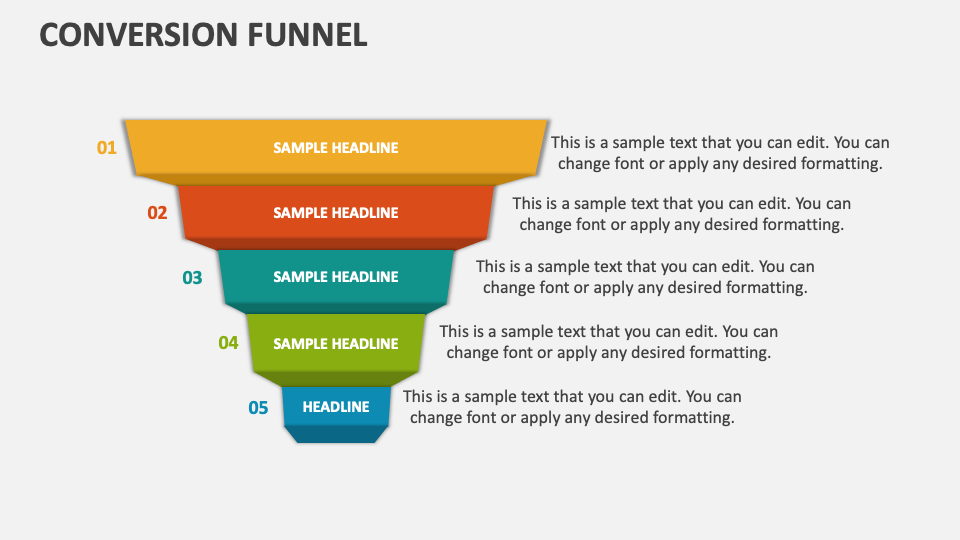 CONVERSION FUNNEL

01 SAMPLE HEADLINE
This is a sample text that you can edit. You can change font or apply any desired formatting.

02 SAMPLE HEADLINE
This is a sample text that you can edit. You can change font or apply any desired formatting.

03 SAMPLE HEADLINE
This is a sample text that you can edit. You can change font or apply any desired formatting.

04 SAMPLE HEADLINE
This is a sample text that you can edit. You can change font or apply any desired formatting.

05 HEADLINE
This is a sample text that you can edit. You can change font or apply any desired formatting.